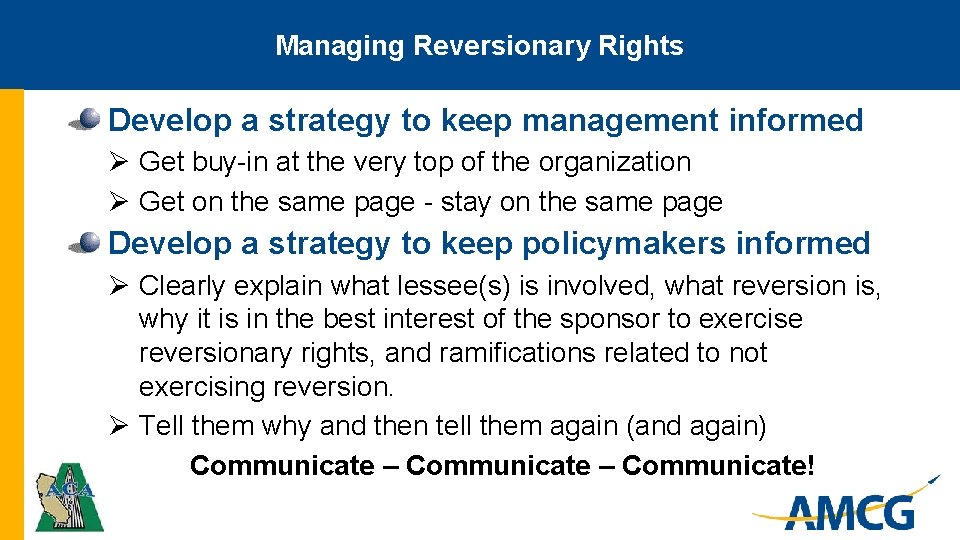 Managing Reversionary Rights

Develop a strategy to keep management informed

➢ Get buy-in at the very top of the organization

➢ Get on the same page - stay on the same page

Develop a strategy to keep policymakers informed

➢ Clearly explain what lessee(s) is involved, what reversion is, why it is in the best interest of the sponsor to exercise reversionary rights, and ramifications related to not exercising reversion.

➢ Tell them why and then tell them again (and again)

Communicate – Communicate – Communicate!

ACA

AMCG